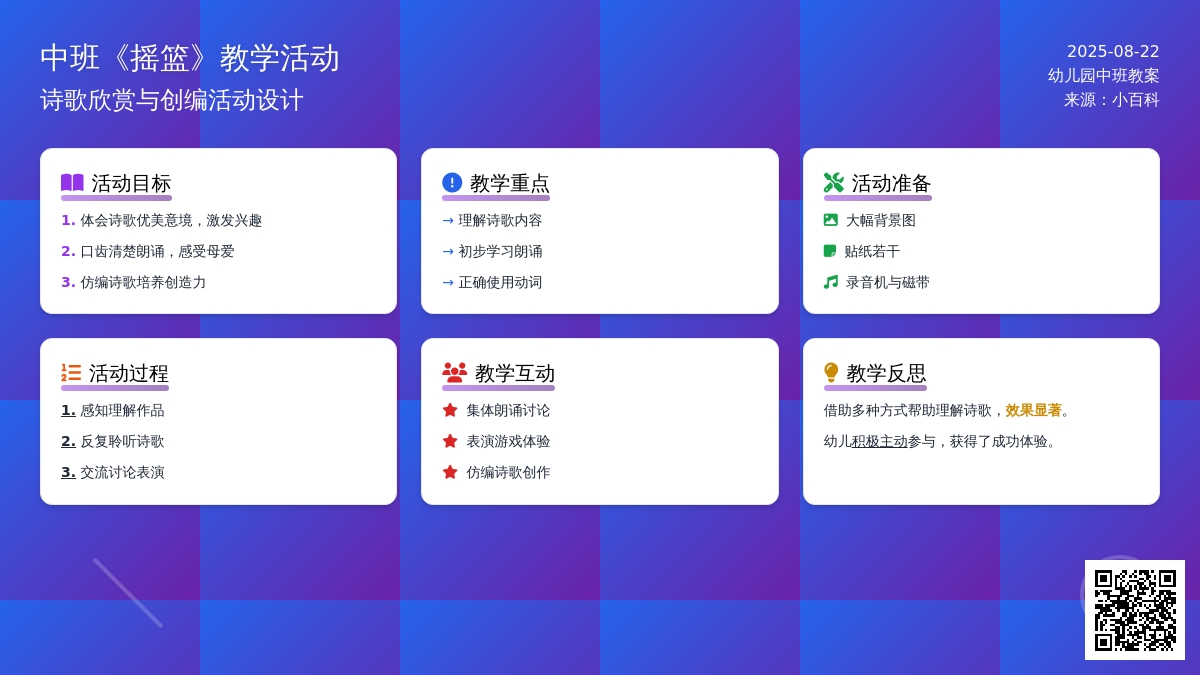 中班《摇篮》教学活动
诗歌欣赏与创编活动设计

2025-08-22
幼儿园中班教案
来源：小百科

活动目标
1. 体会诗歌优美意境，激发兴趣
2. 口齿清楚朗诵，感受母爱
3. 仿编诗歌培养创造力

教学重点
→ 理解诗歌内容
→ 初步学习朗诵
→ 正确使用动词

活动准备
大幅背景图
贴纸若干
录音机与磁带

活动过程
1. 感知理解作品
2. 反复聆听诗歌
3. 交流讨论表演

教学互动
集体朗诵讨论
表演游戏体验
仿编诗歌创作

教学反思
借助多种方式帮助理解诗歌，效果显著。
幼儿积极主动参与，获得了成功体验。